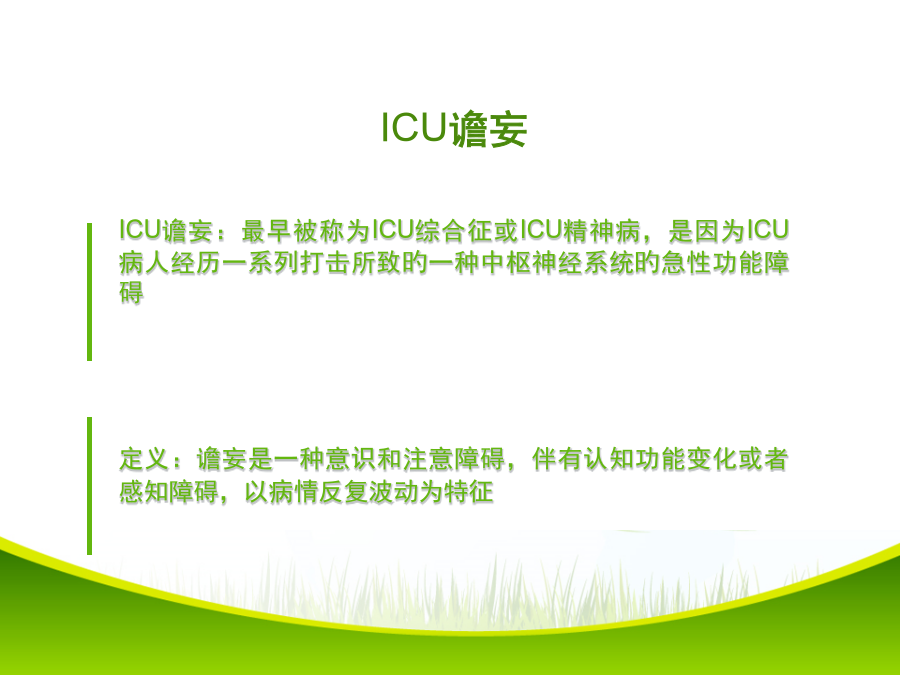 ICU谵妄

ICU谵妄：最早被称为ICU综合征或ICU精神病，是因为ICU病人经历一系列打击所致的一种中枢神经系统的急性功能障碍

定义：谵妄是一种意识和注意障碍，伴有认知功能变化或者感知障碍，以病情反复波动为特征